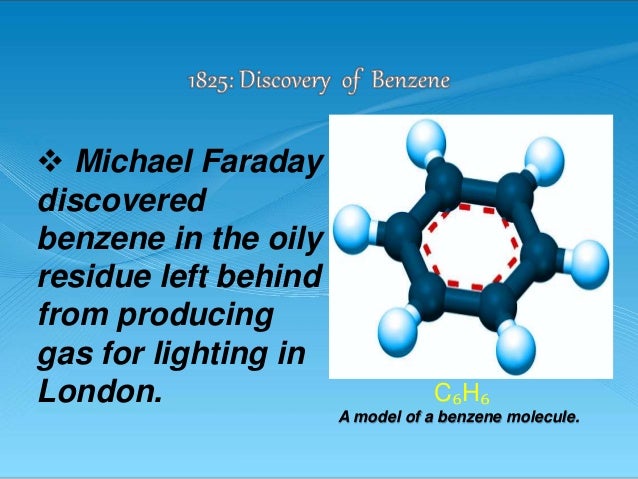 1825: Discovery of Benzene

❖ Michael Faraday discovered benzene in the oily residue left behind from producing gas for lighting in London.

$C_6H_6$

A model of a benzene molecule.